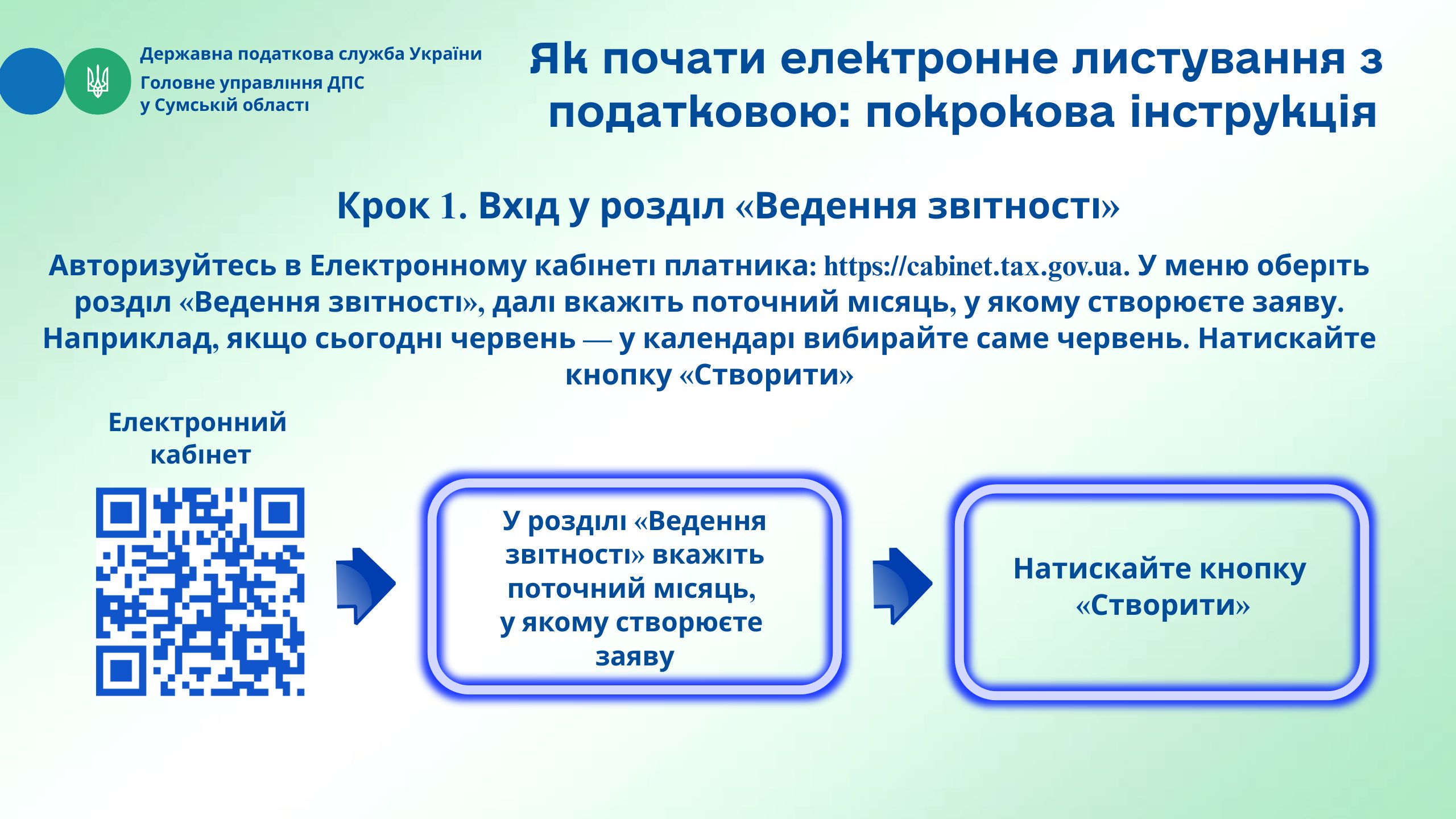 Державна податкова служба України
Головне управління ДПС
у Сумській області

Як почати електронне листування з податковою: покрокова інструкція

Крок 1. Вхід у розділ «Ведення звітності»

Авторизуйтесь в Електронному кабінеті платника: https://cabinet.tax.gov.ua. У меню оберіть розділ «Ведення звітності», далі вкажіть поточний місяць, у якому створюєте заяву. Наприклад, якщо сьогодні червень — у календарі вибирайте саме червень. Натискайте кнопку «Створити»

Електронний кабінет

У розділі «Ведення звітності» вкажіть поточний місяць, у якому створюєте заяву

Натискайте кнопку «Створити»